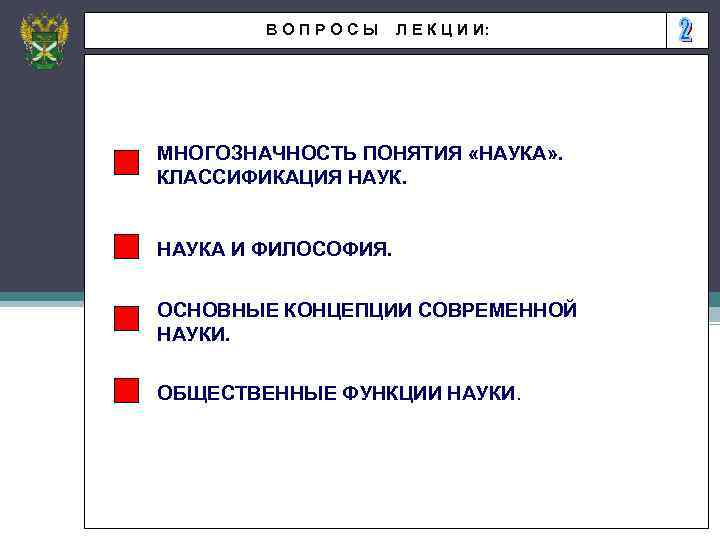 ВОПРОСЫ ЛЕКЦИИ:

2

МНОГОЗНАЧНОСТЬ ПОНЯТИЯ «НАУКА». КЛАССИФИКАЦИЯ НАУК.

НАУКА И ФИЛОСОФИЯ.

ОСНОВНЫЕ КОНЦЕПЦИИ СОВРЕМЕННОЙ НАУКИ.

ОБЩЕСТВЕННЫЕ ФУНКЦИИ НАУКИ.